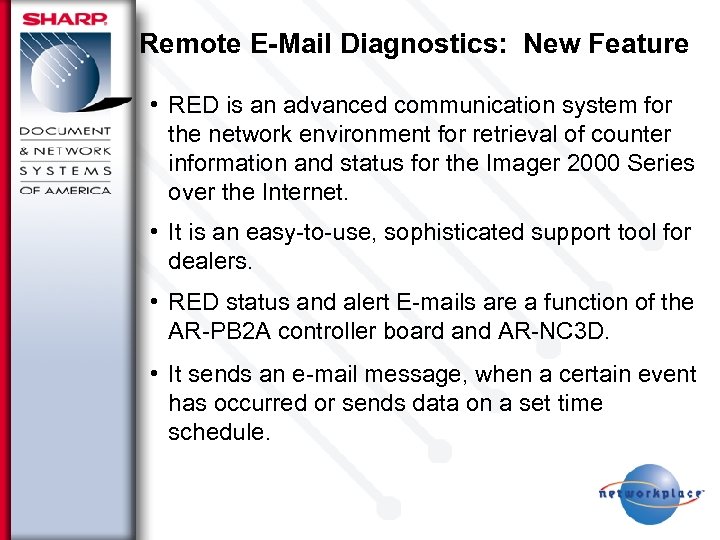 SHARP

DOCUMENT & NETWORK SYSTEMS OF AMERICA

Remote E-Mail Diagnostics: New Feature

• RED is an advanced communication system for the network environment for retrieval of counter information and status for the Imager 2000 Series over the Internet.

• It is an easy-to-use, sophisticated support tool for dealers.

• RED status and alert E-mails are a function of the AR-PB2A controller board and AR-NC3D.

• It sends an e-mail message, when a certain event has occurred or sends data on a set time schedule.

networkplace